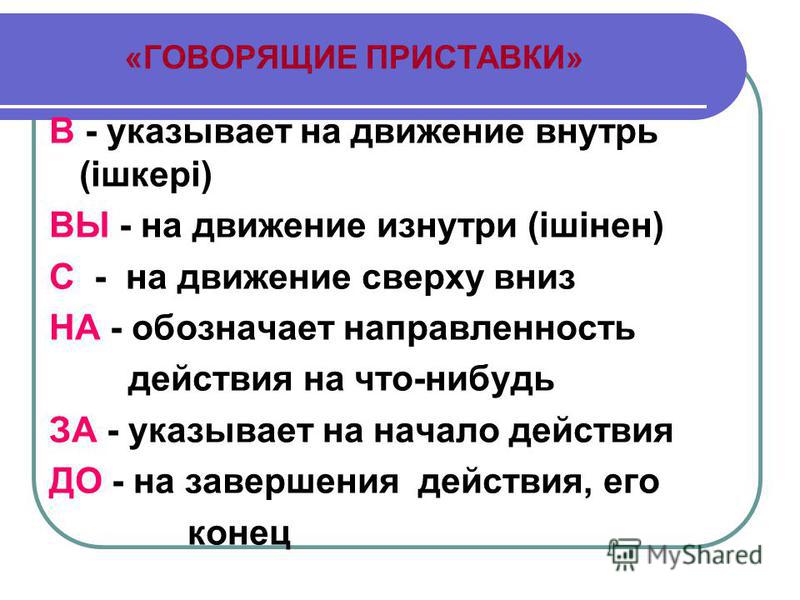 «ГОВОРЯЩИЕ ПРИСТАВКИ»

В - указывает на движение внутрь (ішкері)

ВЫ - на движение изнутри (ішінен)

С - на движение сверху вниз

НА - обозначает направленность действия на что-нибудь

ЗА - указывает на начало действия

ДО - на завершения действия, его конец

MyShared